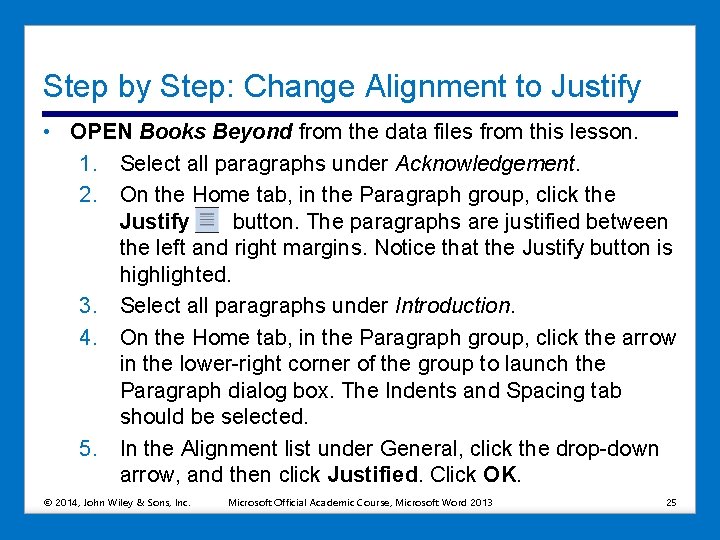 Step by Step: Change Alignment to Justify

• OPEN Books Beyond from the data files from this lesson.

1. Select all paragraphs under Acknowledgement.

2. On the Home tab, in the Paragraph group, click the Justify button. The paragraphs are justified between the left and right margins. Notice that the Justify button is highlighted.

3. Select all paragraphs under Introduction.

4. On the Home tab, in the Paragraph group, click the arrow in the lower-right corner of the group to launch the Paragraph dialog box. The Indents and Spacing tab should be selected.

5. In the Alignment list under General, click the drop-down arrow, and then click Justified. Click OK.

© 2014, John Wiley & Sons, Inc. Microsoft Official Academic Course, Microsoft Word 2013 25